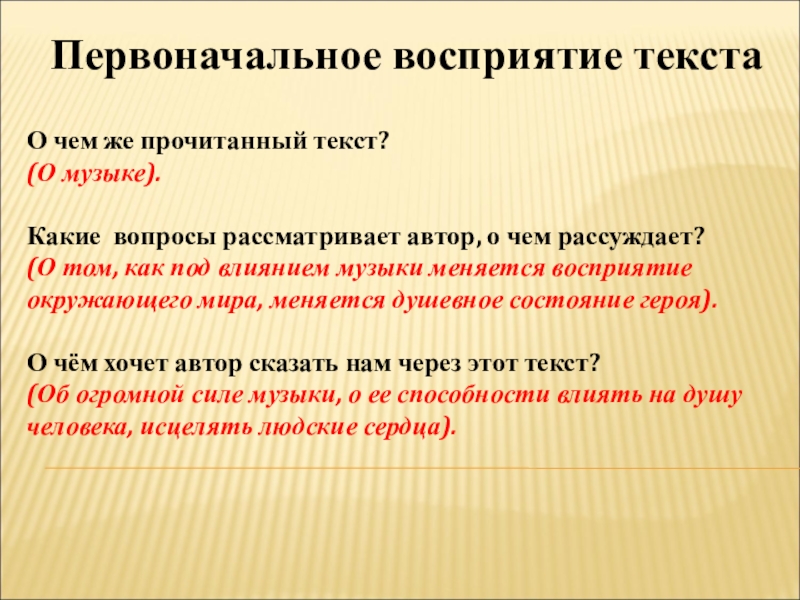 Первоначальное восприятие текста

О чем же прочитанный текст?
(О музыке).

Какие вопросы рассматривает автор, о чем рассуждает?
(О том, как под влиянием музыки меняется восприятие окружающего мира, меняется душевное состояние героя).

О чём хочет автор сказать нам через этот текст?
(Об огромной силе музыки, о ее способности влиять на душу человека, исцелять людские сердца).